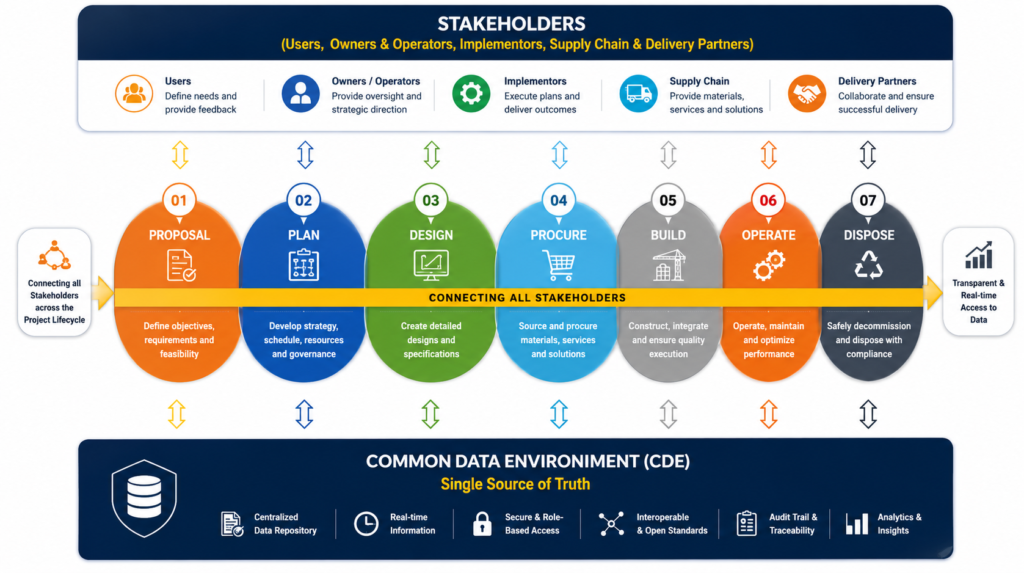 STAKEHOLDERS
(Users, Owners & Operators, Implementors, Supply Chain & Delivery Partners)

Users
Define needs and provide feedback

Owners / Operators
Provide oversight and strategic direction

Implementors
Execute plans and deliver outcomes

Supply Chain
Provide materials, services and solutions

Delivery Partners
Collaborate and ensure successful delivery

Connecting all Stakeholders across the Project Lifecycle

01
PROPOSAL
Define objectives, requirements and feasibility

02
PLAN
Develop strategy, schedule, resources and governance

03
DESIGN
Create detailed designs and specifications

04
PROCURE
Source and procure materials, services and solutions

05
BUILD
Construct, integrate and ensure quality execution

06
OPERATE
Operate, maintain and optimize performance

07
DISPOSE
Safely decommission and dispose with compliance

CONNECTING ALL STAKEHOLDERS

Transparent & Real-time Access to Data

COMMON DATA ENVIRONMENT (CDE)
Single Source of Truth

Centralized Data Repository

Real-time Information

Secure & Role-Based Access

Interoperable & Open Standards

Audit Trail & Traceability

Analytics & Insights